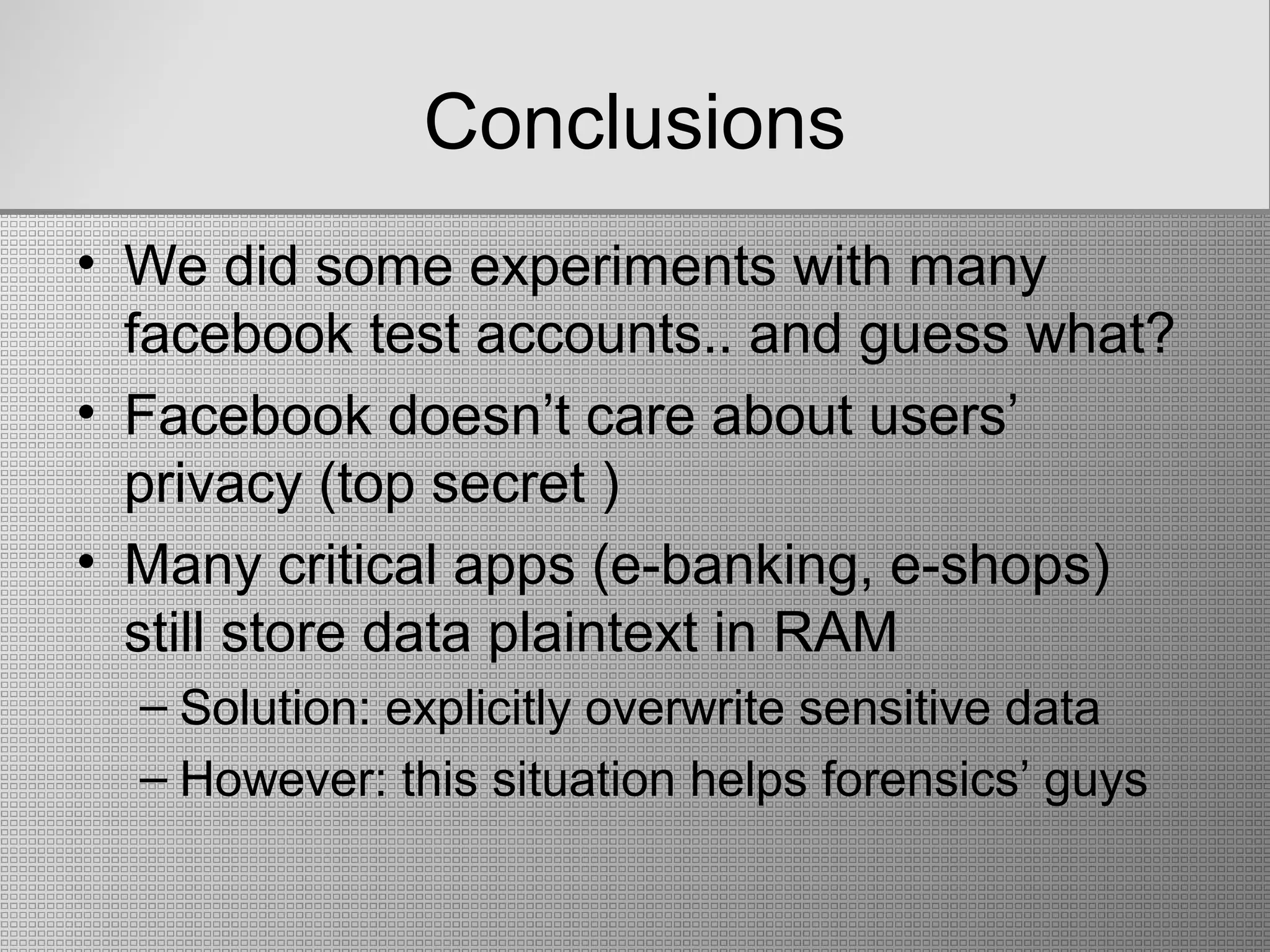 Conclusions

• We did some experiments with many facebook test accounts.. and guess what?
• Facebook doesn’t care about users’ privacy (top secret )
• Many critical apps (e-banking, e-shops) still store data plaintext in RAM
– Solution: explicitly overwrite sensitive data
– However: this situation helps forensics’ guys